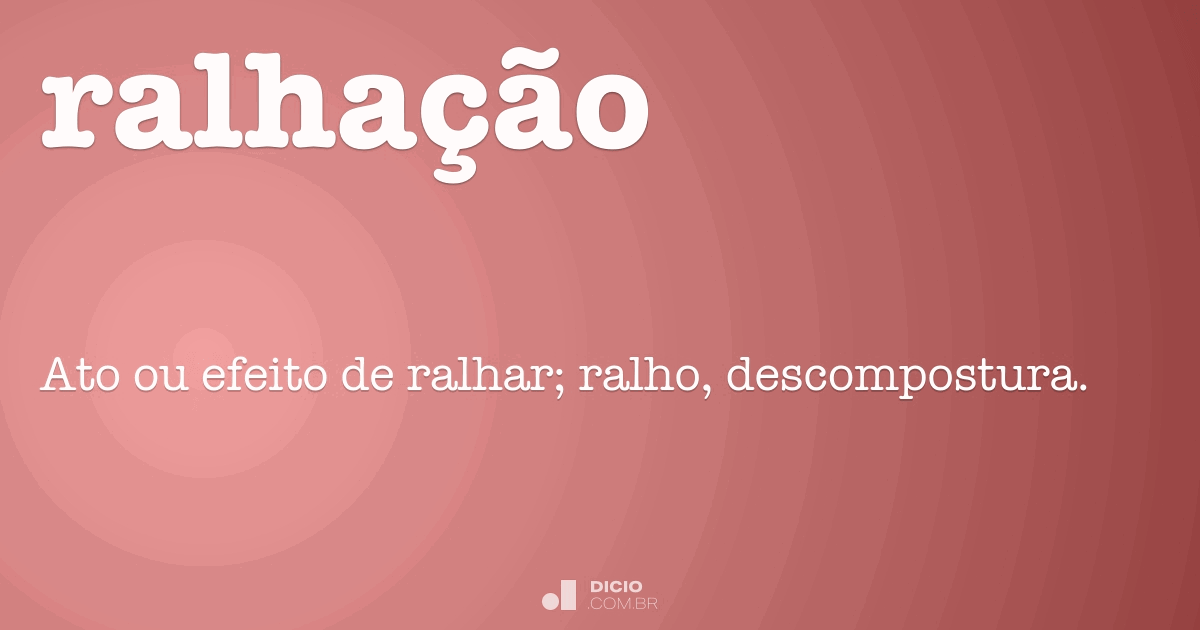 ralhação

Ato ou efeito de ralhar; ralho, descompostura.

DICIO
.COM.BR